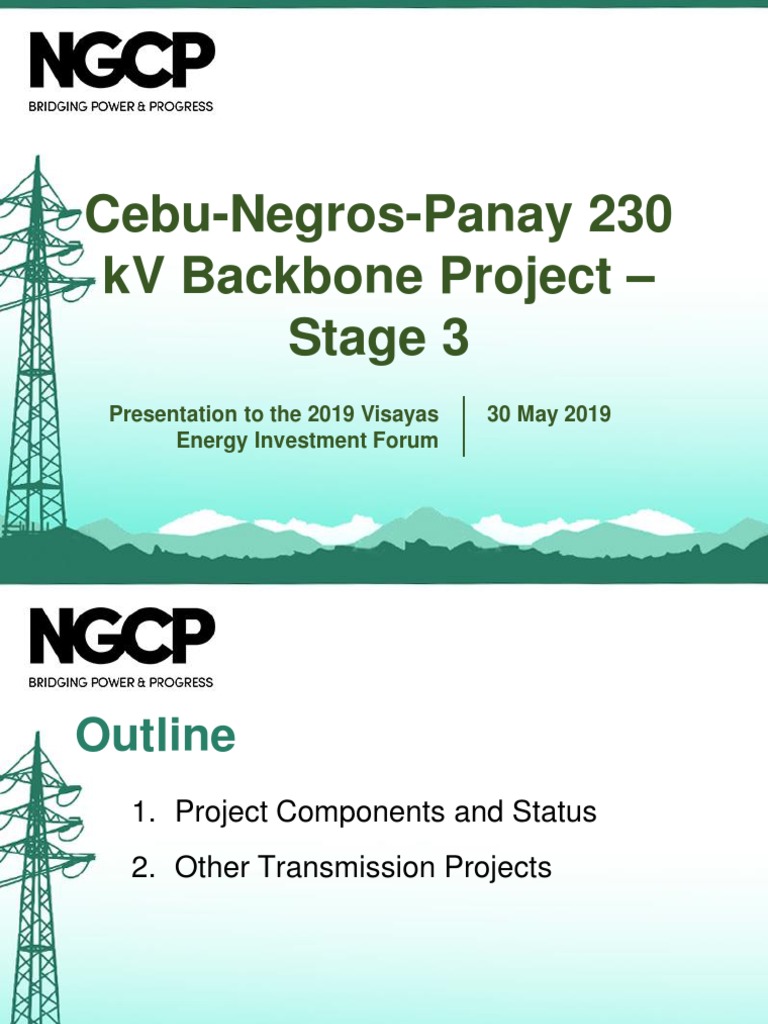 NGCP
BRIDGING POWER & PROGRESS

Cebu-Negros-Panay 230 kV Backbone Project – Stage 3

Presentation to the 2019 Visayas Energy Investment Forum

30 May 2019

NGCP
BRIDGING POWER & PROGRESS

Outline

1. Project Components and Status
2. Other Transmission Projects